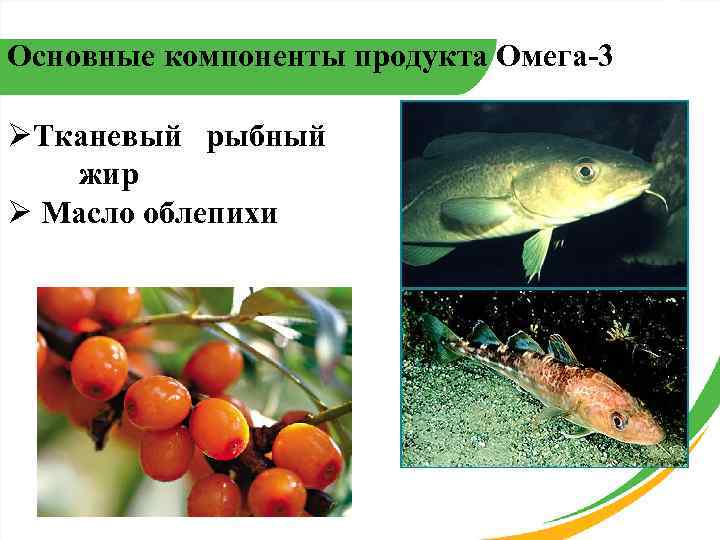 Основные компоненты продукта Омега-3

➢Тканевый рыбный жир
➢ Масло облепихи